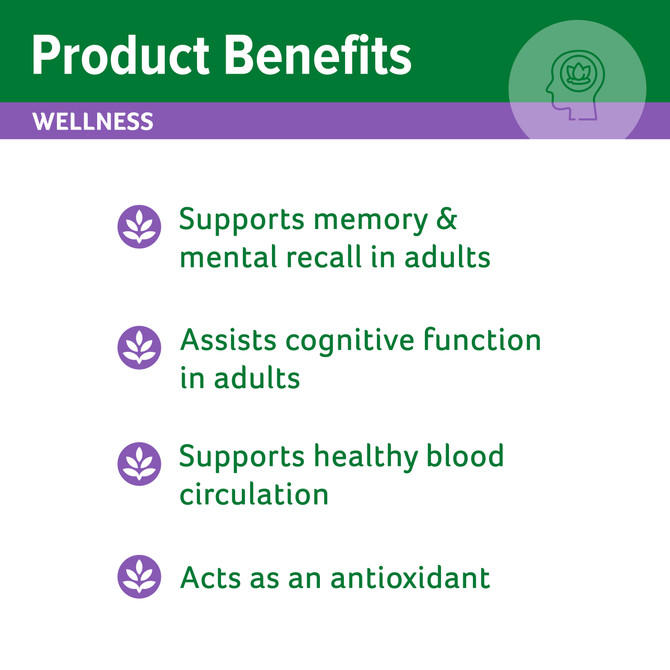 Product Benefits

WELLNESS

Supports memory & mental recall in adults

Assists cognitive function in adults

Supports healthy blood circulation

Acts as an antioxidant